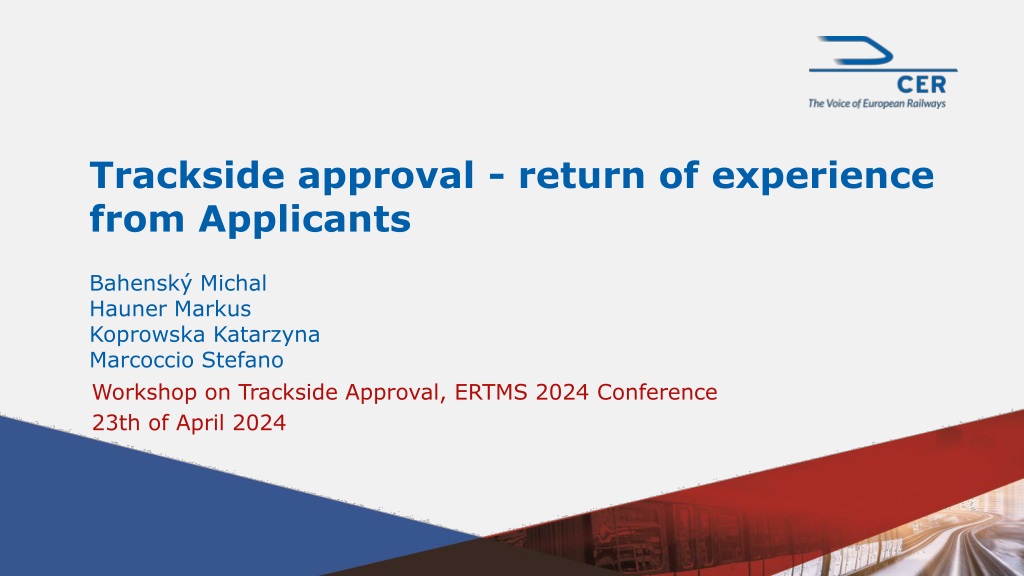 CER
The Voice of European Railways

Trackside approval - return of experience from Applicants

Bahenský Michal
Hauner Markus
Koprowska Katarzyna
Marcoccio Stefano

Workshop on Trackside Approval, ERTMS 2024 Conference
23th of April 2024